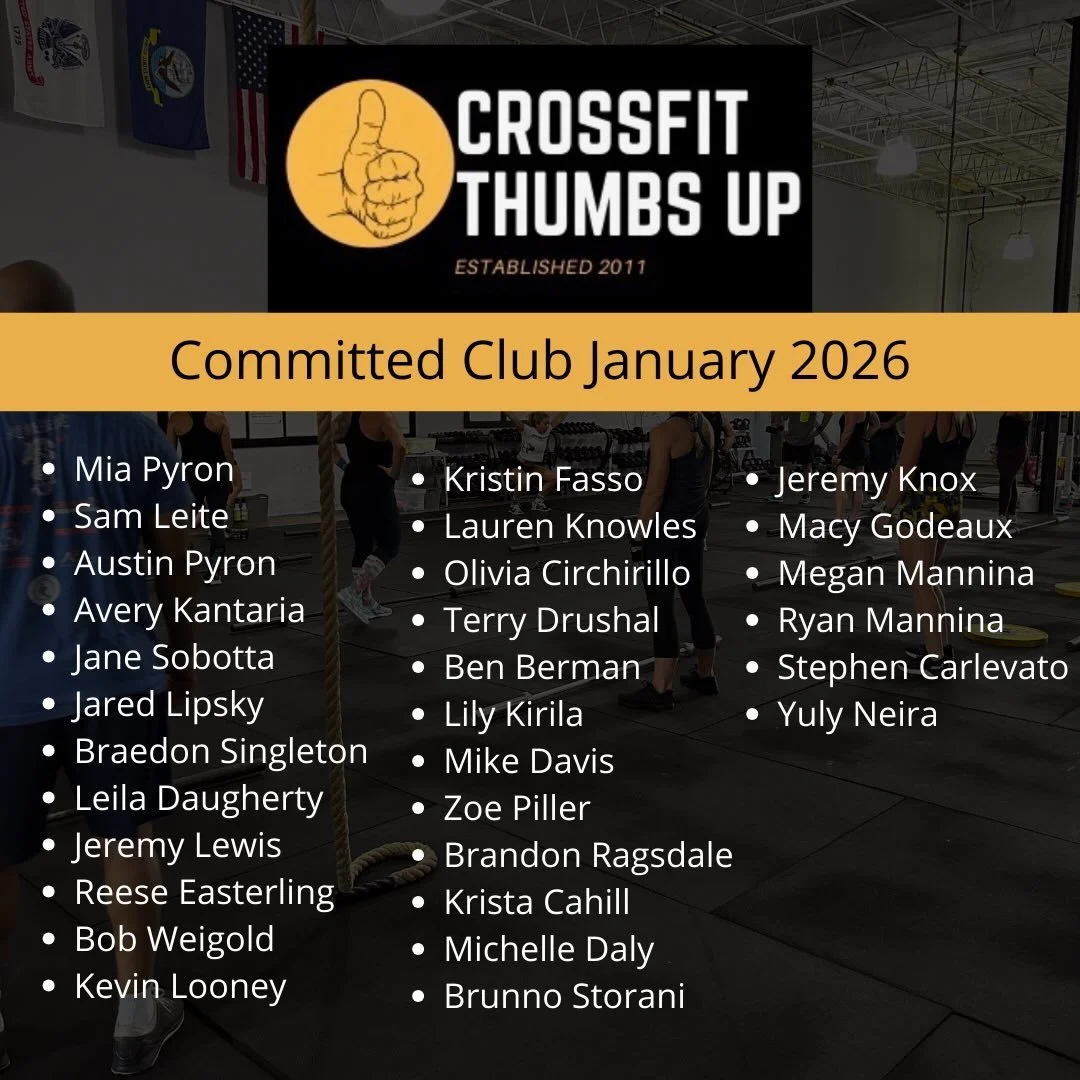 CROSSFIT THUMBS UP

ESTABLISHED 2011

Committed Club January 2026

- Mia Pyron
- Sam Leite
- Austin Pyron
- Avery Kantaria
- Jane Sobotta
- Jared Lipsky
- Braedon Singleton
- Leila Daugherty
- Jeremy Lewis
- Reese Easterling
- Bob Weigold
- Kevin Looney

- Kristin Fasso
- Lauren Knowles
- Olivia Circhirillo
- Terry Drushal
- Ben Berman
- Lily Kirila
- Mike Davis
- Zoe Piller
- Brandon Ragsdale
- Krista Cahill
- Michelle Daly
- Brunno Storani

- Jeremy Knox
- Macy Godeaux
- Megan Mannina
- Ryan Mannina
- Stephen Carlevato
- Yuly Neira